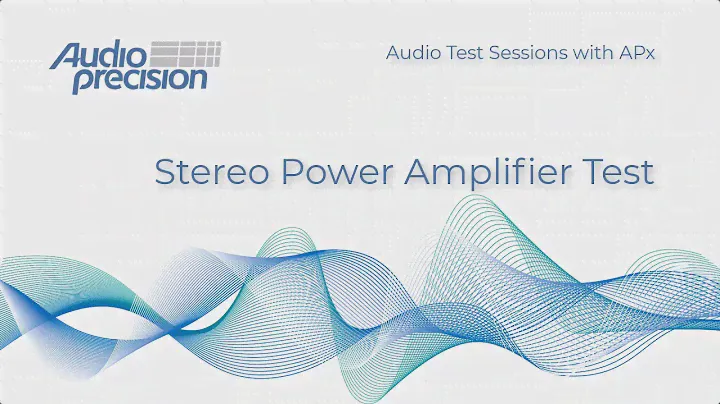 Audio precision

Audio Test Sessions with APx

Stereo Power Amplifier Test